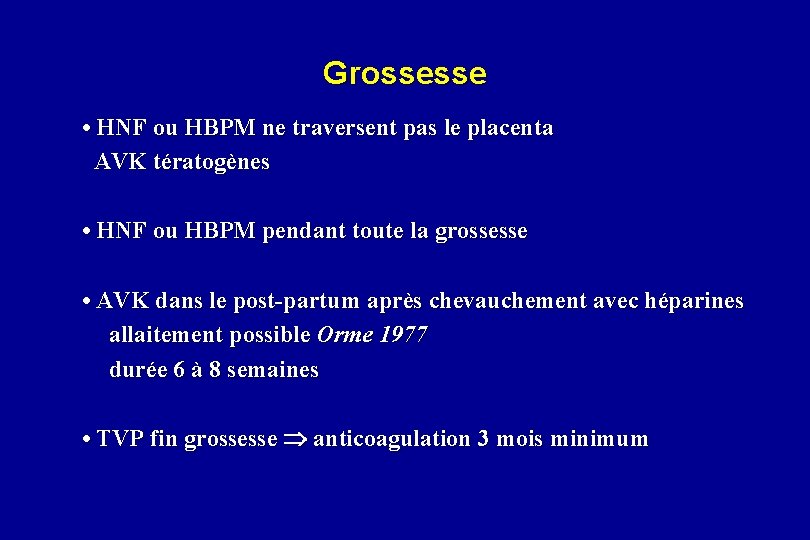 Grossesse

• HNF ou HBPM ne traversent pas le placenta
AVK tératogènes

• HNF ou HBPM pendant toute la grossesse

• AVK dans le post-partum après chevauchement avec héparines
allaitement possible Orme 1977
durée 6 à 8 semaines

• TVP fin grossesse $\Rightarrow$ anticoagulation 3 mois minimum